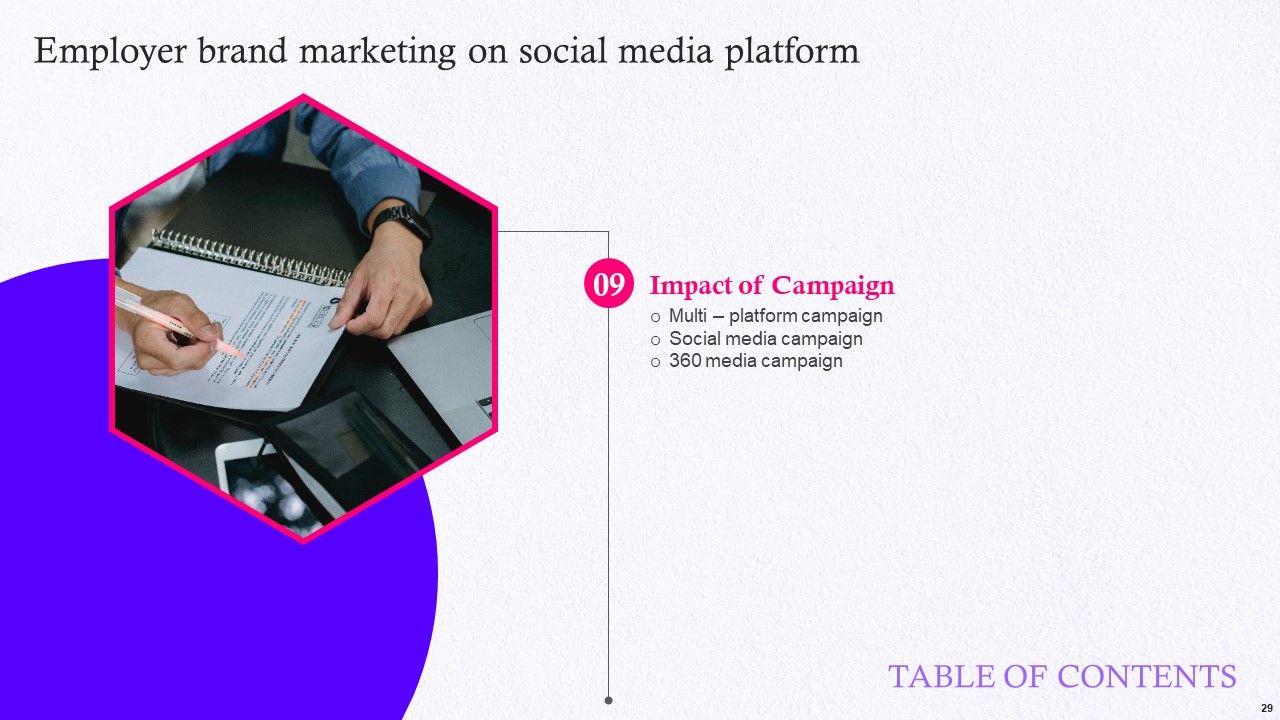 Employer brand marketing on social media platform

09 Impact of Campaign

o Multi – platform campaign
o Social media campaign
o 360 media campaign

TABLE OF CONTENTS

29